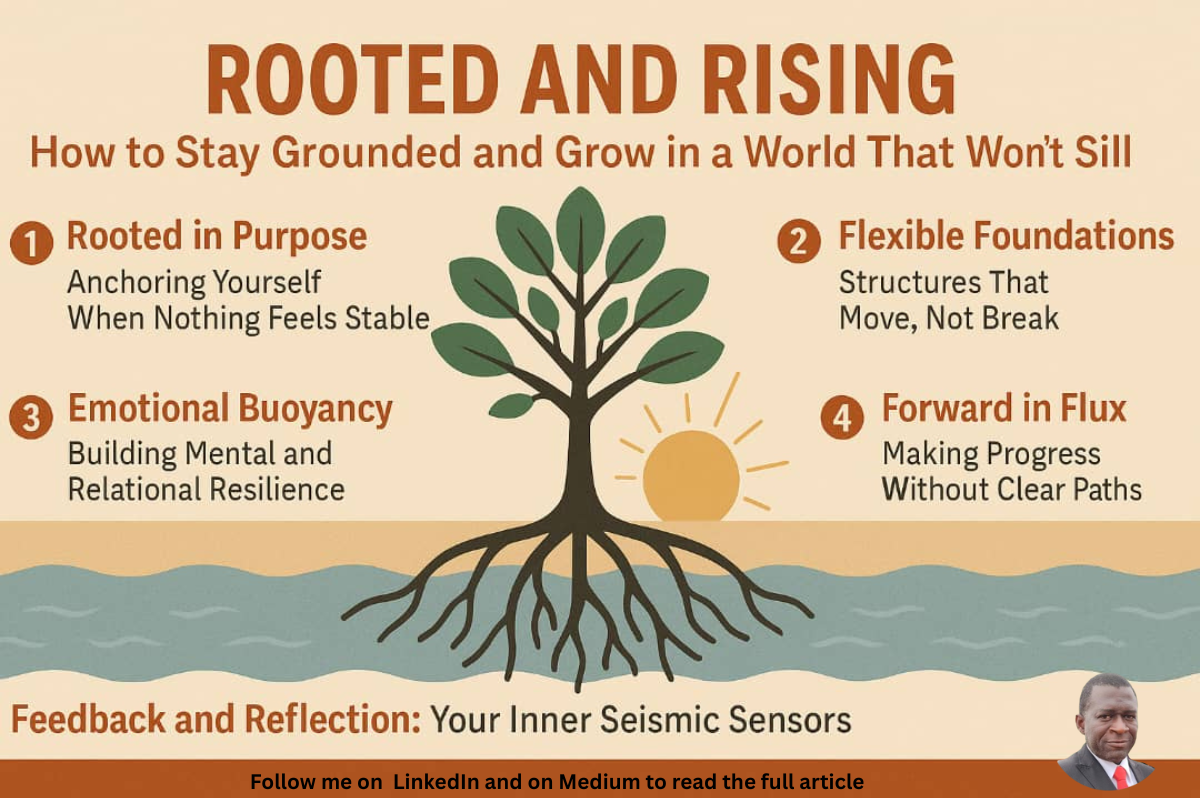 ROOTED AND RISING

How to Stay Grounded and Grow in a World That Won't Sill

1 Rooted in Purpose
Anchoring Yourself When Nothing Feels Stable

2 Flexible Foundations
Structures That Move, Not Break

3 Emotional Buoyancy
Building Mental and Relational Resilience

4 Forward in Flux
Making Progress Without Clear Paths

Feedback and Reflection: Your Inner Seismic Sensors

Follow me on LinkedIn and on Medium to read the full article